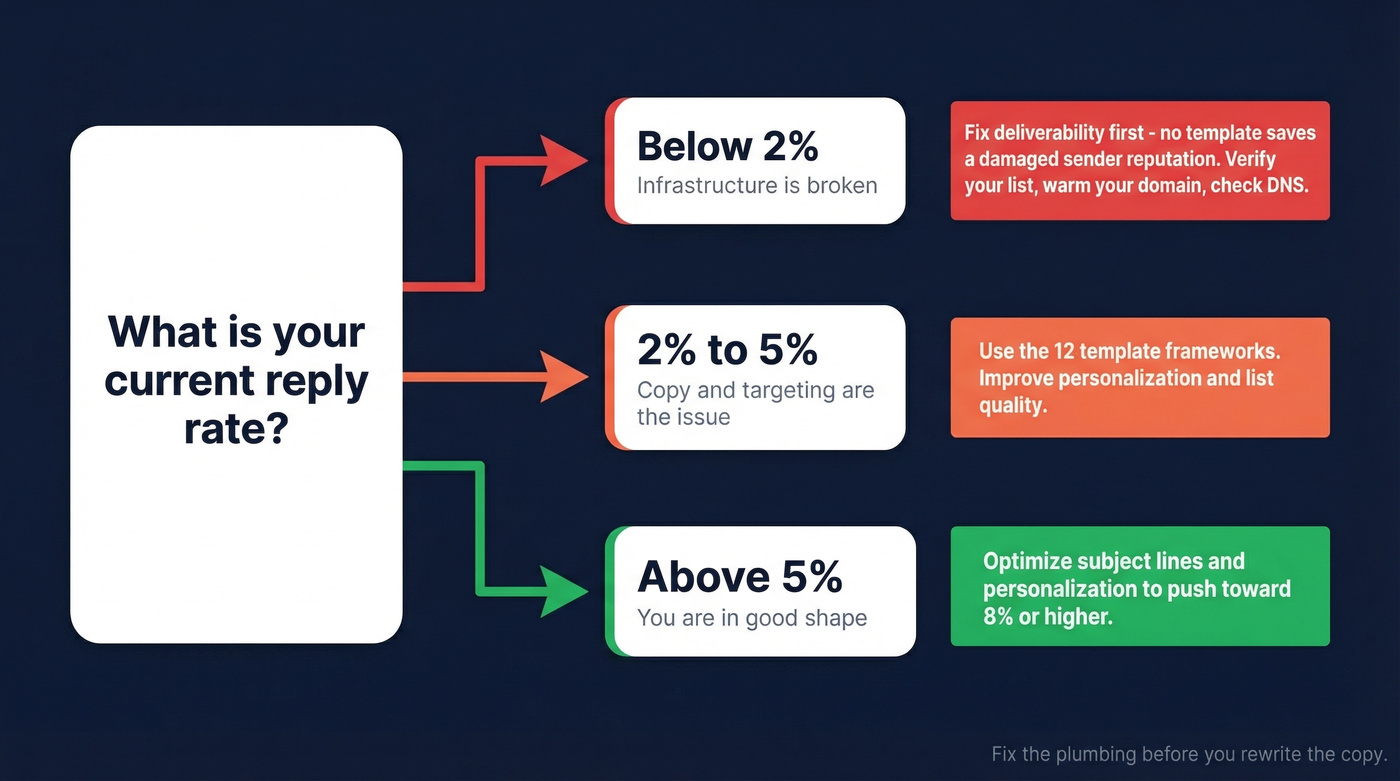 What is your current reply rate?

Below 2%
Infrastructure is broken

Fix deliverability first - no template saves a damaged sender reputation. Verify your list, warm your domain, check DNS.

2% to 5%
Copy and targeting are the issue

Use the 12 template frameworks. Improve personalization and list quality.

Above 5%
You are in good shape

Optimize subject lines and personalization to push toward 8% or higher.

Fix the plumbing before you rewrite the copy.